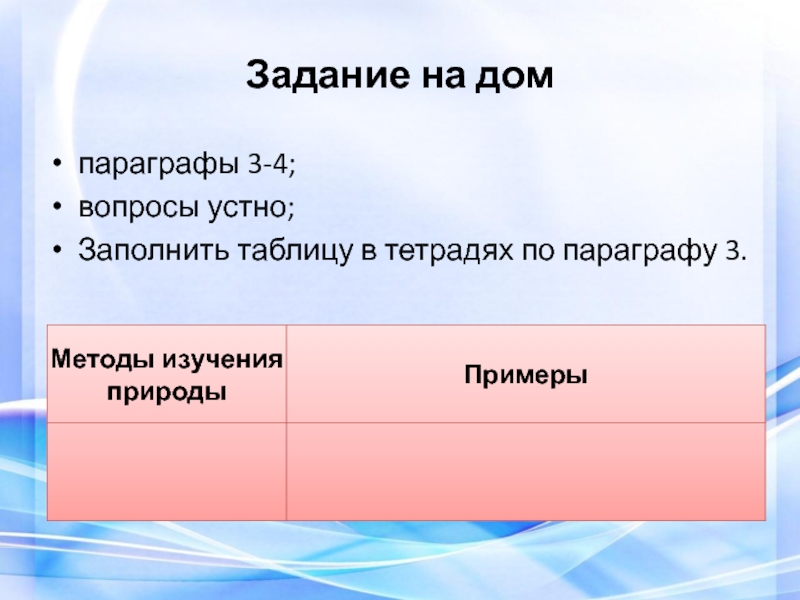 Задание на дом

• параграфы 3-4;
• вопросы устно;
• Заполнить таблицу в тетрадях по параграфу 3.

| Методы изучения природы | Примеры |
|---|---|
| | |